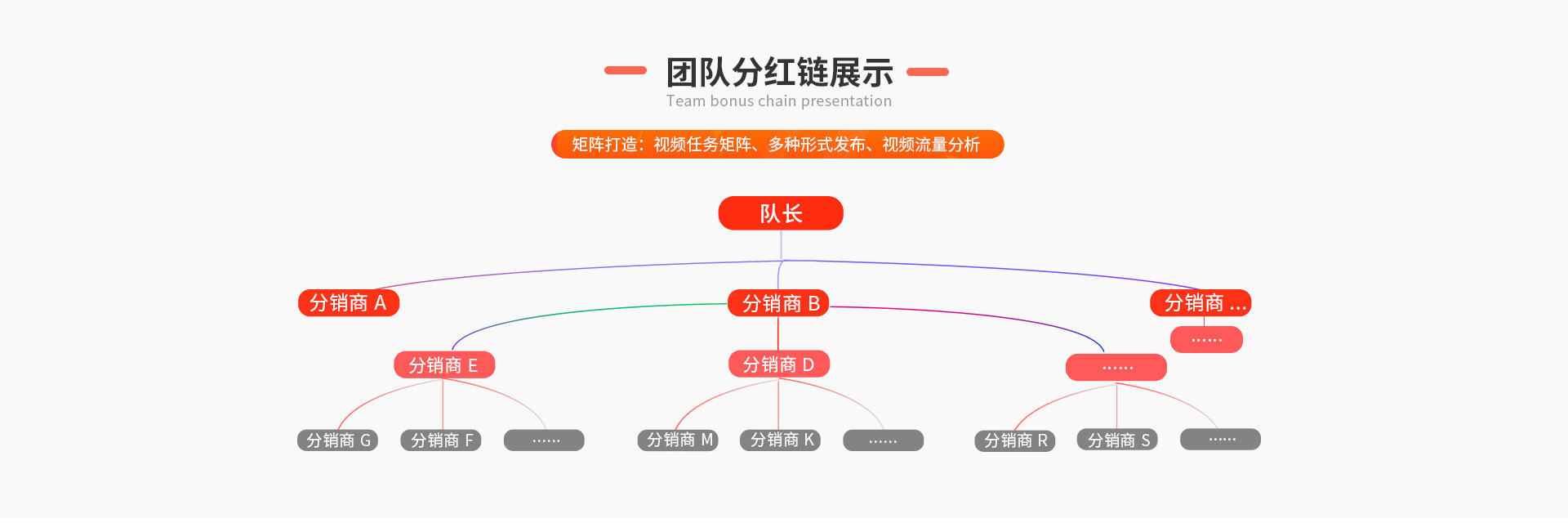 团队分红链展示
Team bonus chain presentation

矩阵打造：视频任务矩阵、多种形式发布、视频流量分析

队长

分销商 A
分销商 B
分销商 ...
......
分销商 E
分销商 D
......
分销商 G
分销商 F
......
分销商 M
分销商 K
......
分销商 R
分销商 S
......